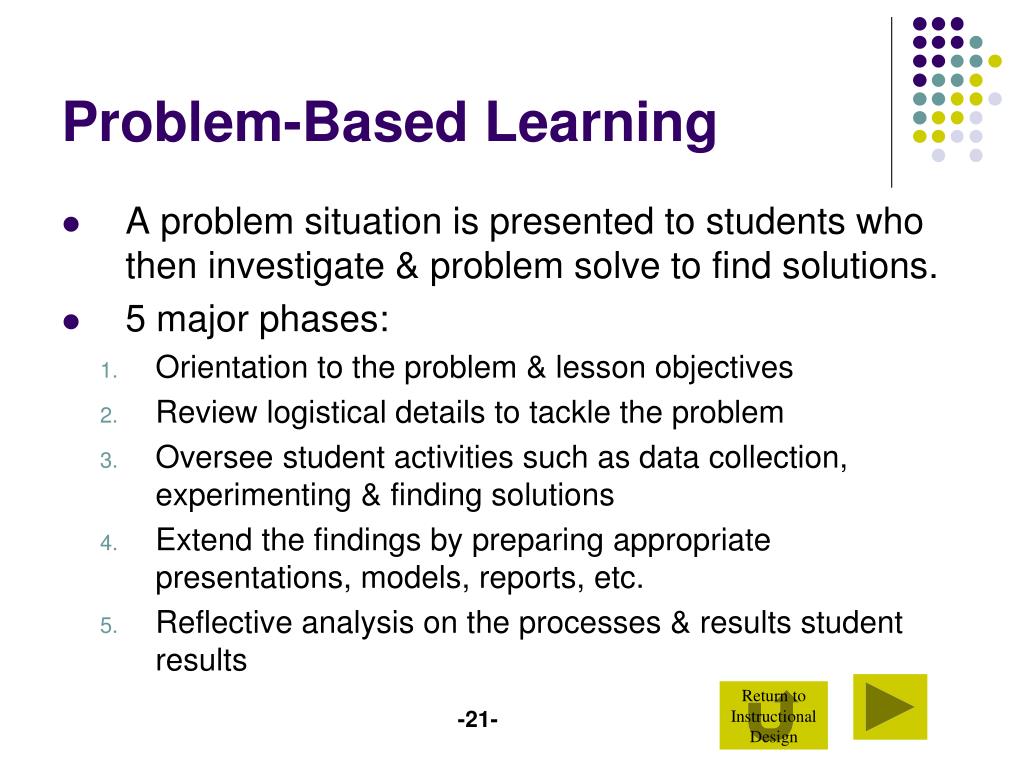 Problem-Based Learning

- A problem situation is presented to students who then investigate & problem solve to find solutions.
- 5 major phases:

1. Orientation to the problem & lesson objectives
2. Review logistical details to tackle the problem
3. Oversee student activities such as data collection, experimenting & finding solutions
4. Extend the findings by preparing appropriate presentations, models, reports, etc.
5. Reflective analysis on the processes & results student results

-21-

Return to Instructional Design